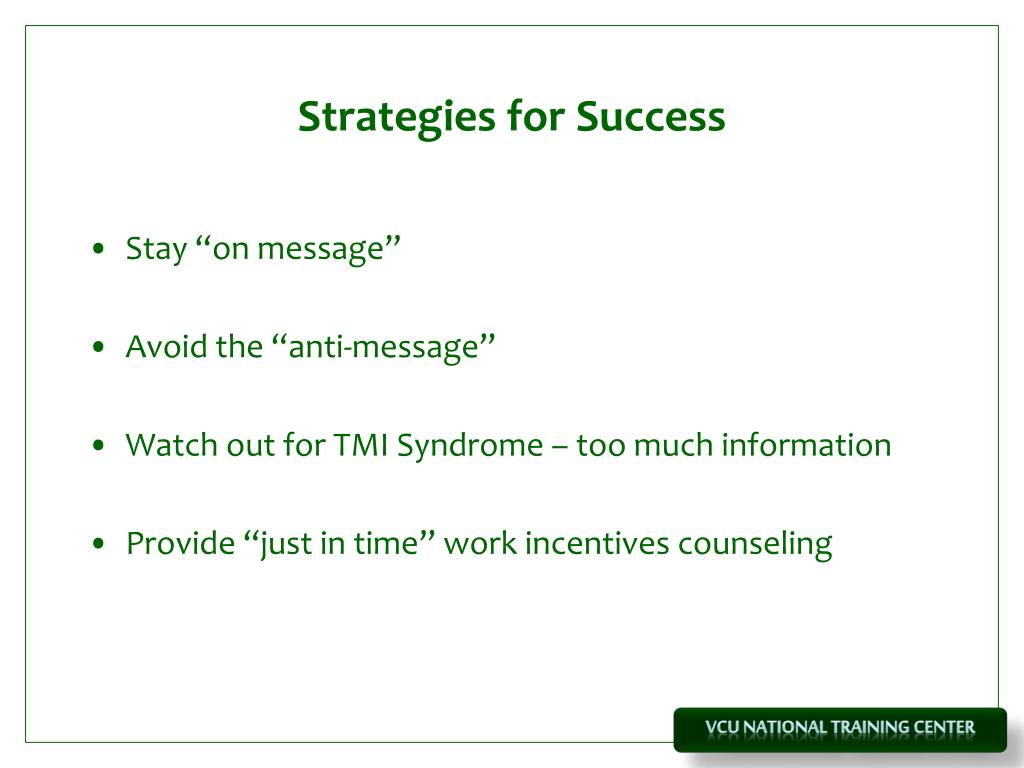 Strategies for Success

• Stay “on message”

• Avoid the “anti-message”

• Watch out for TMI Syndrome – too much information

• Provide “just in time” work incentives counseling

VCU NATIONAL TRAINING CENTER